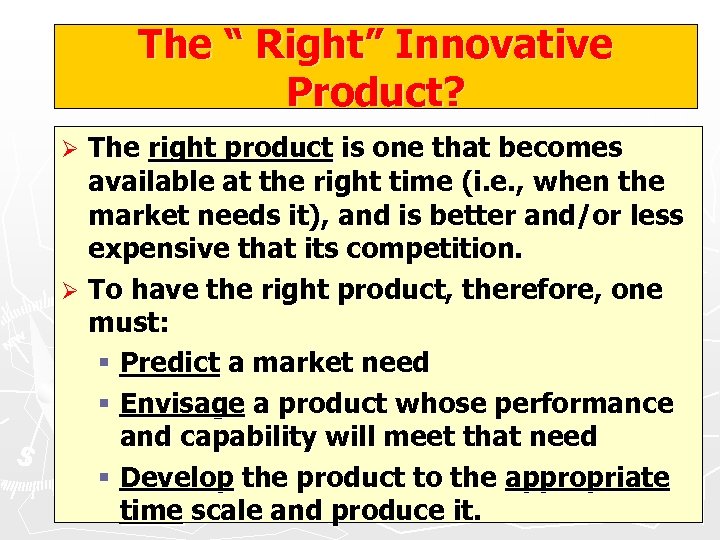 The “ Right” Innovative Product?

➢ The right product is one that becomes available at the right time (i.e., when the market needs it), and is better and/or less expensive that its competition.

➢ To have the right product, therefore, one must:

▪ Predict a market need

▪ Envisage a product whose performance and capability will meet that need

▪ Develop the product to the appropriate time scale and produce it.